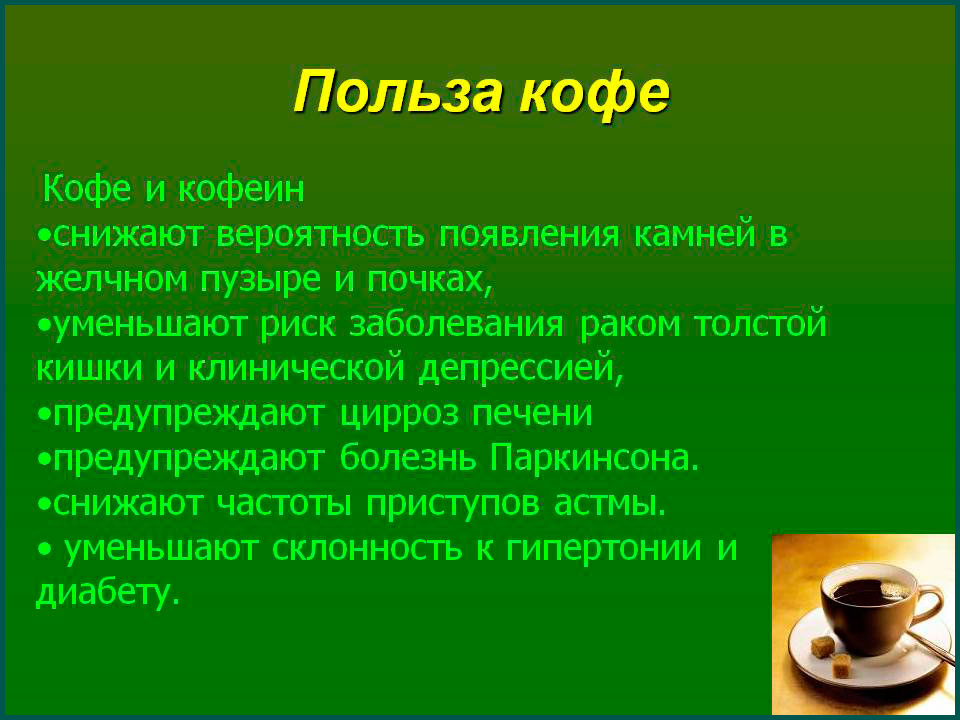 Польза кофе

Кофе и кофеин
•снижают вероятность появления камней в желчном пузыре и почках,
•уменьшают риск заболевания раком толстой кишки и клинической депрессией,
•предупреждают цирроз печени
•предупреждают болезнь Паркинсона.
•снижают частоты приступов астмы.
• уменьшают склонность к гипертонии и диабету.